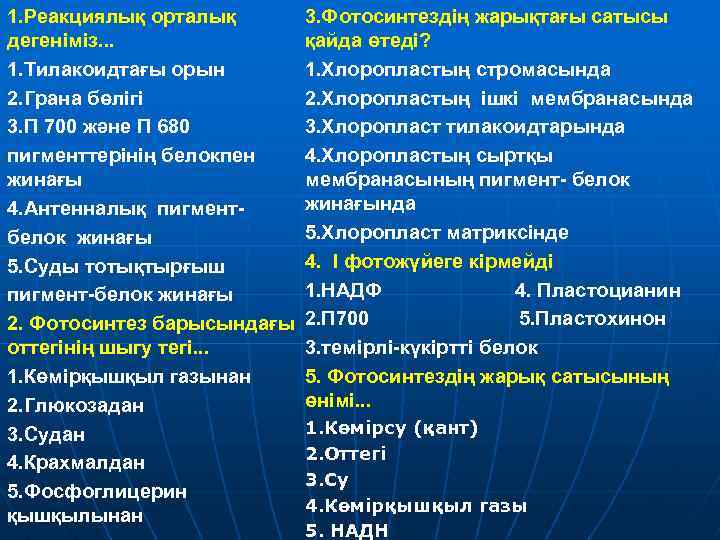 1.Реакциялық орталық дегеніміз...
1.Тилакоидтағы орын
2.Грана бөлігі
3.П 700 және П 680 пигменттерінің белокпен жинағы
4.Антенналық пигмент-белок жинағы
5.Суды тотықтырғыш пигмент-белок жинағы
2. Фотосинтез барысындағы оттегінің шығу тегі...
1.Көмірқышқыл газынан
2.Глюкозадан
3.Судан
4.Крахмалдан
5.Фосфоглицерин қышқылынан

3.Фотосинтездің жарықтағы сатысы қайда өтеді?
1.Хлоропластың стромасында
2.Хлоропластың ішкі мембранасында
3.Хлоропласт тилакоидтарында
4.Хлоропластың сыртқы мембранасының пигмент- белок жинағында
5.Хлоропласт матриксінде
4. I фотожүйеге кірмейді
1.НАДФ
4. Пластоцианин
2.П700
5.Пластохинон
3.темірлі-күкіртті белок
5. Фотосинтездің жарық сатысының өнімі...
1.Көмірсу (қант)
2.Оттегі
3.Су
4.Көмірқышқыл газы
5. НАДН